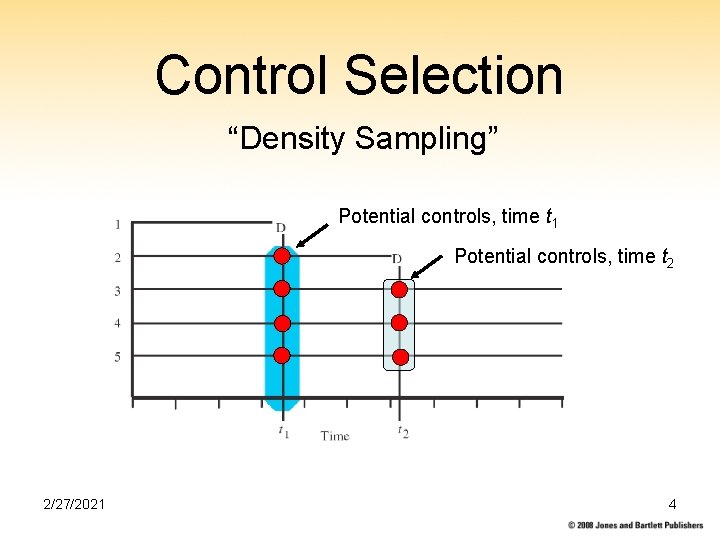 Control Selection

“Density Sampling”

Potential controls, time $t_1$

Potential controls, time $t_2$

1
2
3
4
5

D
D

$t_1$ Time $t_2$

2/27/2021

4

© 2008 Jones and Bartlett Publishers